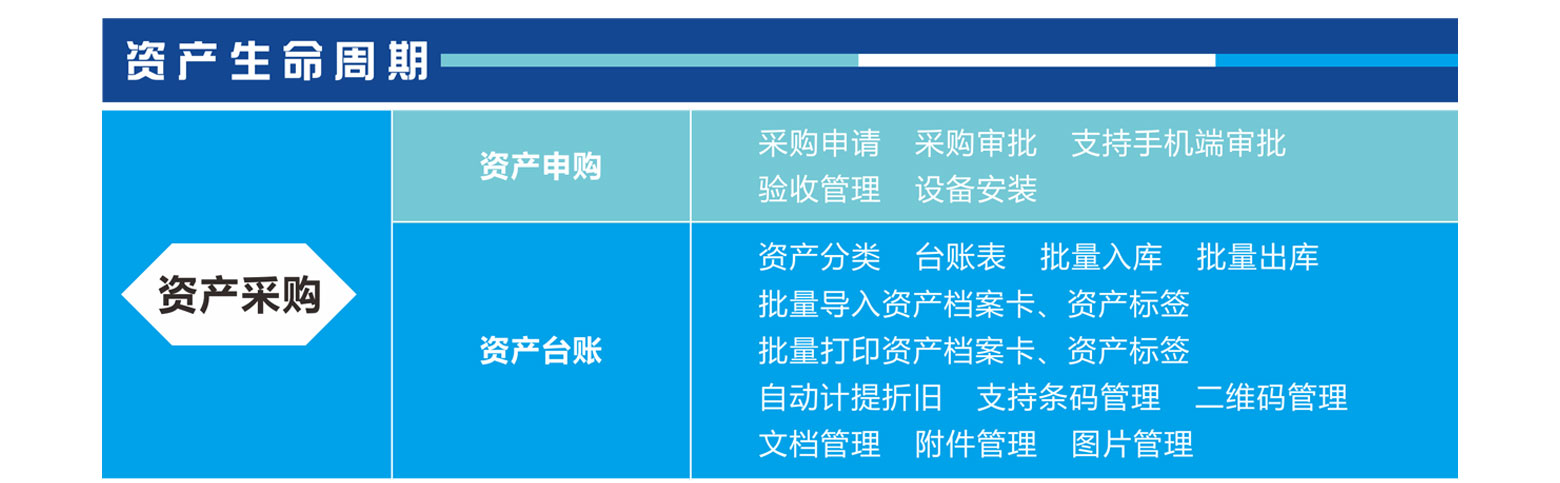 资产生命周期

| 资产采购 | 资产申购 | 采购申请　采购审批　支持手机端审批　验收管理　设备安装 |
|---|---|---|
| | 资产台账 | 资产分类　台账表　批量入库　批量出库　批量导入资产档案卡、资产标签　批量打印资产档案卡、资产标签　自动计提折旧　支持条码管理　二维码管理　文档管理　附件管理　图片管理 |